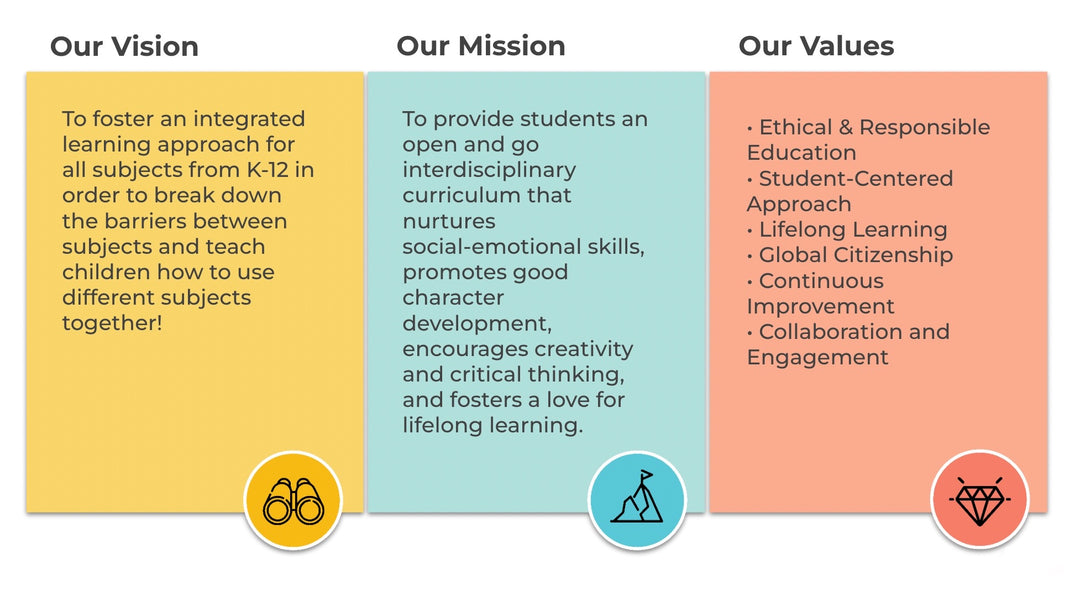 Our Vision

To foster an integrated learning approach for all subjects from K-12 in order to break down the barriers between subjects and teach children how to use different subjects together!

Our Mission

To provide students an open and go interdisciplinary curriculum that nurtures social-emotional skills, promotes good character development, encourages creativity and critical thinking, and fosters a love for lifelong learning.

Our Values

• Ethical & Responsible Education
• Student-Centered Approach
• Lifelong Learning
• Global Citizenship
• Continuous Improvement
• Collaboration and Engagement